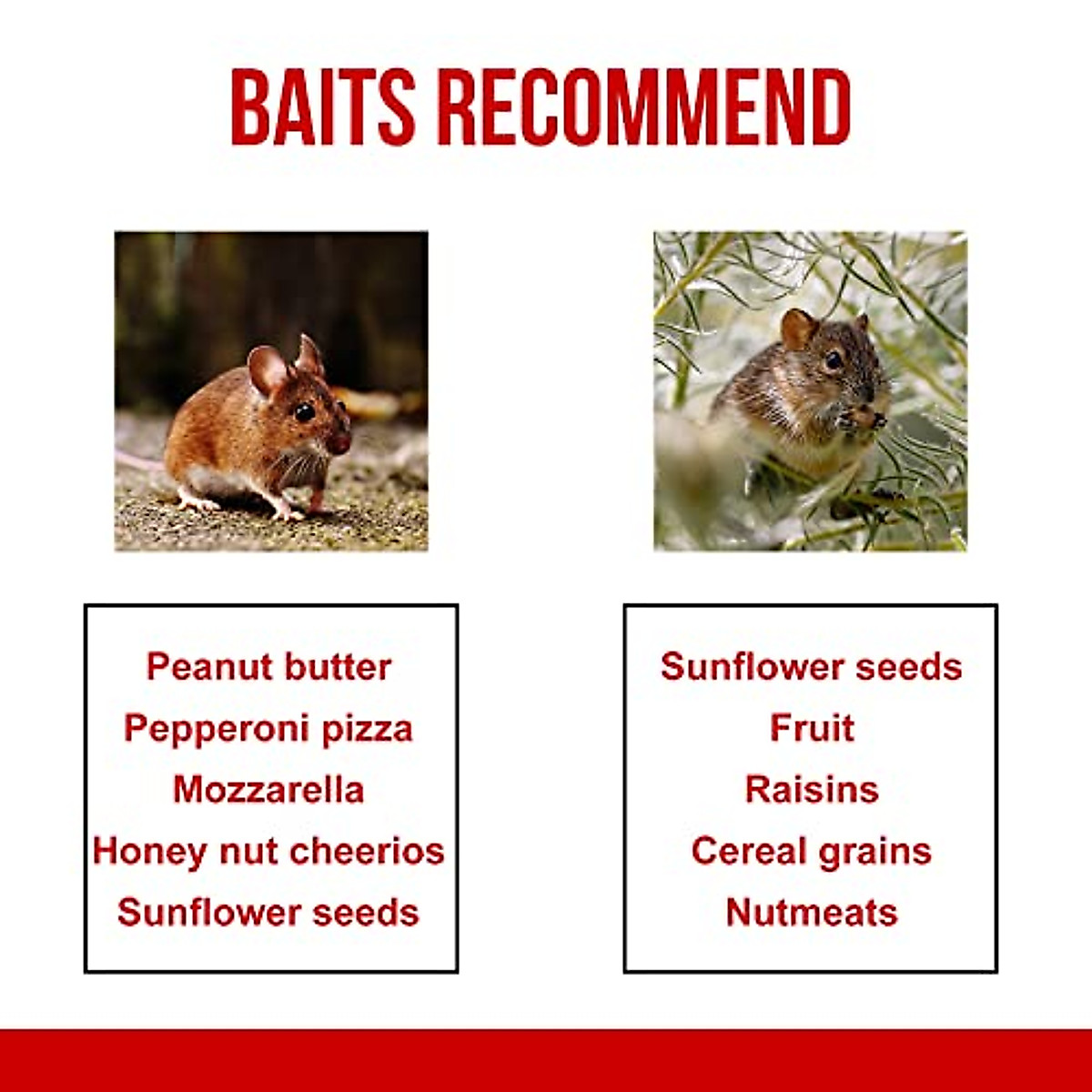 BAITS RECOMMEND

Peanut butter
Pepperoni pizza
Mozzarella
Honey nut cheerios
Sunflower seeds

Sunflower seeds
Fruit
Raisins
Cereal grains
Nutmeats